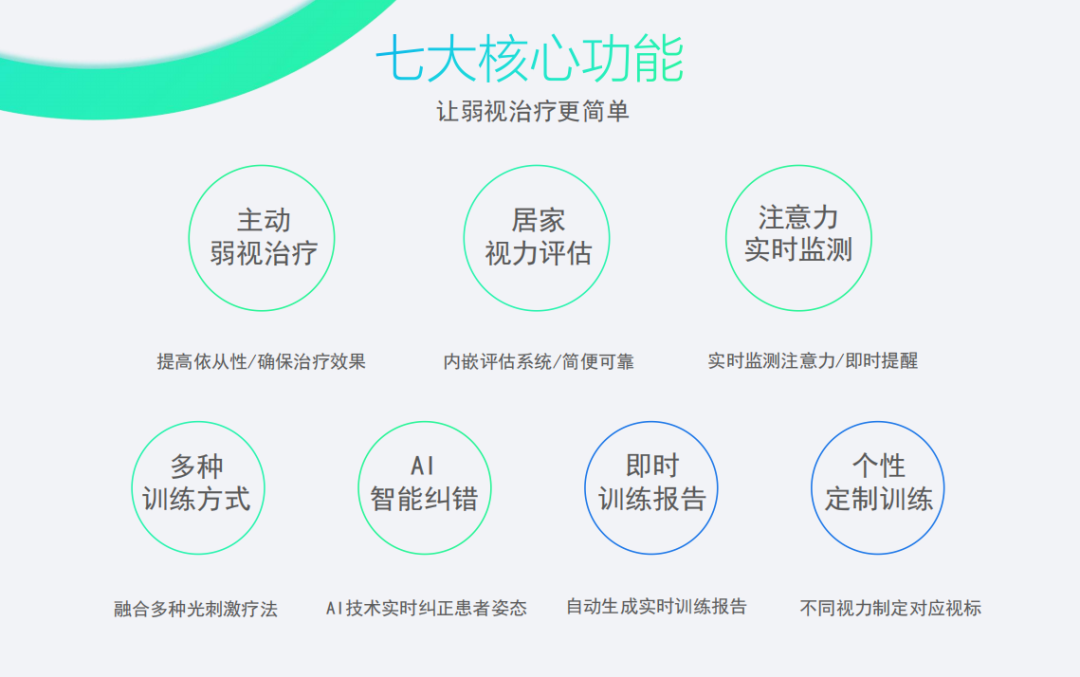 七大核心功能

让弱视治疗更简单

主动
弱视治疗

提高依从性/确保治疗效果

居家
视力评估

内嵌评估系统/简便可靠

注意力
实时监测

实时监测注意力/即时提醒

多种
训练方式

融合多种光刺激疗法

AI
智能纠错

AI技术实时纠正患者姿态

即时
训练报告

自动生成实时训练报告

个性
定制训练

不同视力制定对应视标